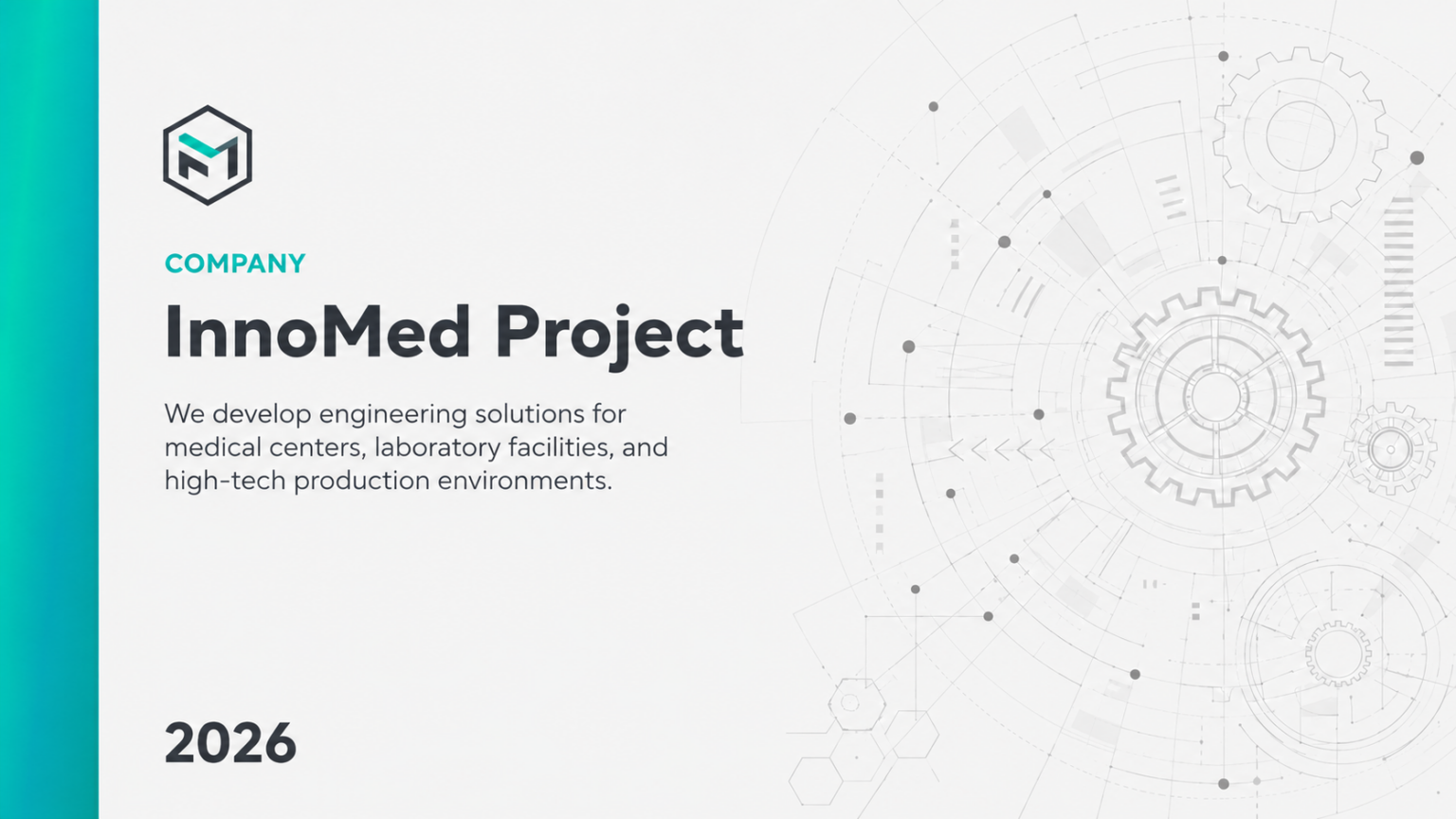 COMPANY

InnoMed Project

We develop engineering solutions for medical centers, laboratory facilities, and high-tech production environments.

2026